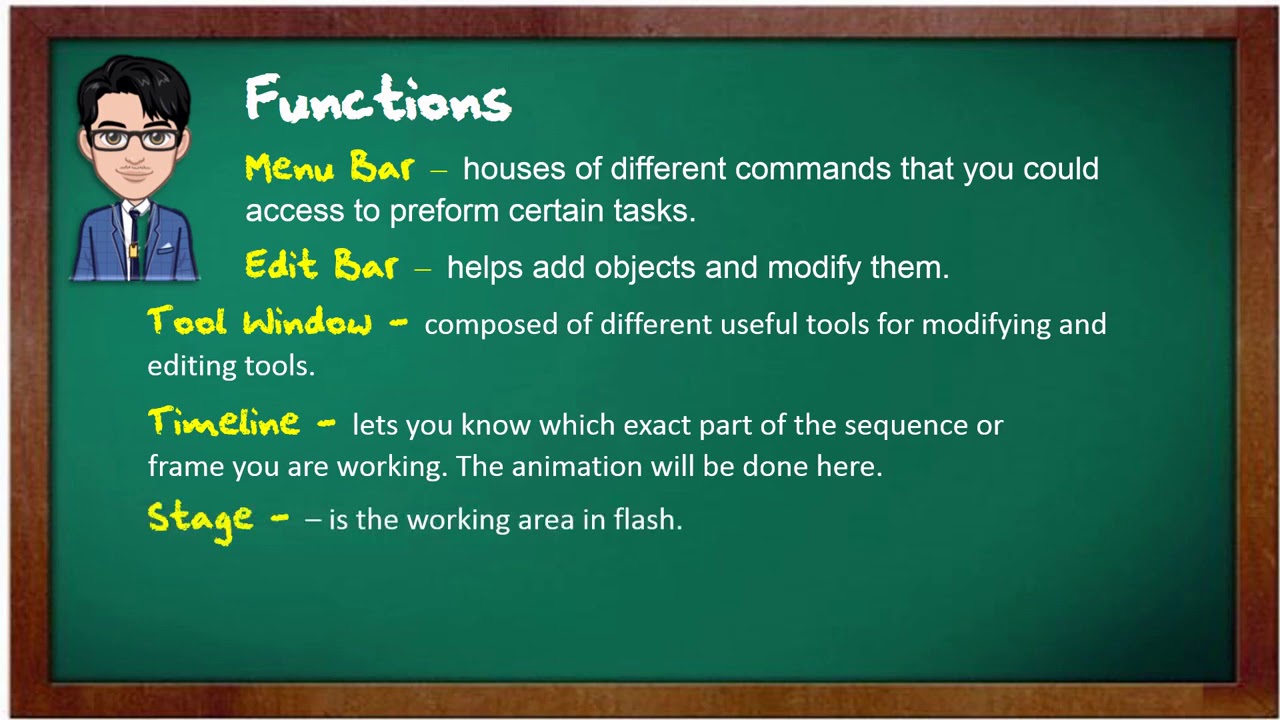 Functions

Menu Bar – houses of different commands that you could access to preform certain tasks.

Edit Bar – helps add objects and modify them.

Tool Window - composed of different useful tools for modifying and editing tools.

Timeline - lets you know which exact part of the sequence or frame you are working. The animation will be done here.

Stage - – is the working area in flash.